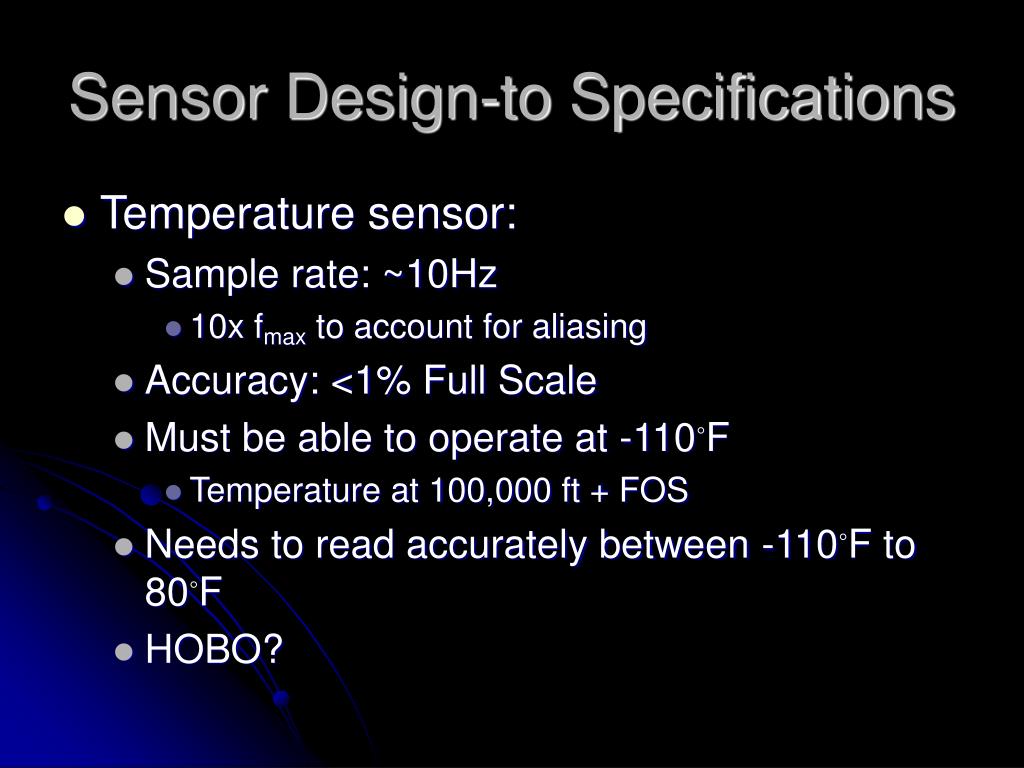 Sensor Design-to Specifications

- Temperature sensor:
  - Sample rate: ~10Hz
    - 10x $f_{max}$ to account for aliasing
  - Accuracy: <1% Full Scale
  - Must be able to operate at -110°F
    - Temperature at 100,000 ft + FOS
  - Needs to read accurately between -110°F to 80°F
  - HOBO?